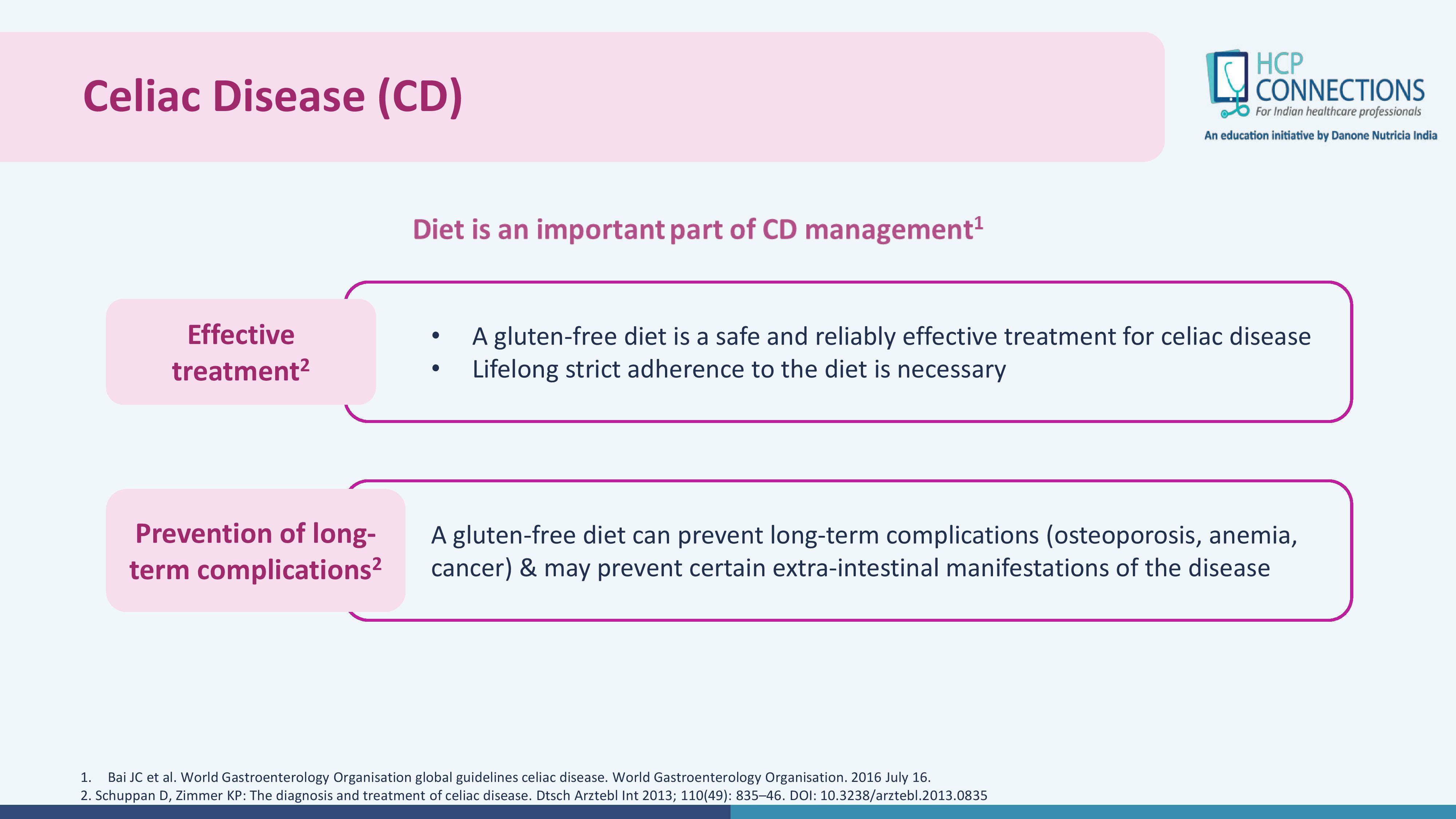 Celiac Disease (CD)

HCP CONNECTIONS
For Indian healthcare professionals
An education initiative by Danone Nutricia India

Diet is an important part of CD management$^1$

Effective treatment$^2$

• A gluten-free diet is a safe and reliably effective treatment for celiac disease
• Lifelong strict adherence to the diet is necessary

Prevention of long-term complications$^2$

A gluten-free diet can prevent long-term complications (osteoporosis, anemia, cancer) & may prevent certain extra-intestinal manifestations of the disease

1. Bai JC et al. World Gastroenterology Organisation global guidelines celiac disease. World Gastroenterology Organisation. 2016 July 16.
2. Schuppan D, Zimmer KP: The diagnosis and treatment of celiac disease. Dtsch Arztebl Int 2013; 110(49): 835–46. DOI: 10.3238/arztebl.2013.0835